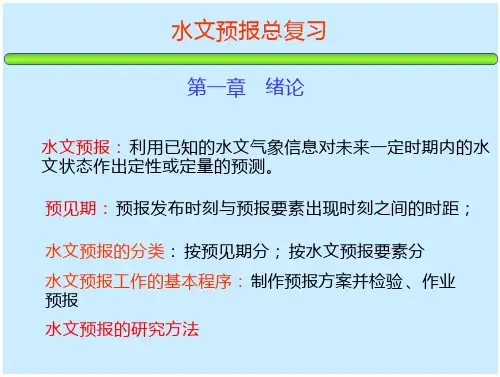 水文预报总复习

第一章　绪论

水文预报：利用已知的水文气象信息对未来一定时期内的水文状态作出定性或定量的预测。

预见期：预报发布时刻与预报要素出现时刻之间的时距；

水文预报的分类：按预见期分；按水文预报要素分

水文预报工作的基本程序：制作预报方案并检验、作业预报

水文预报的研究方法